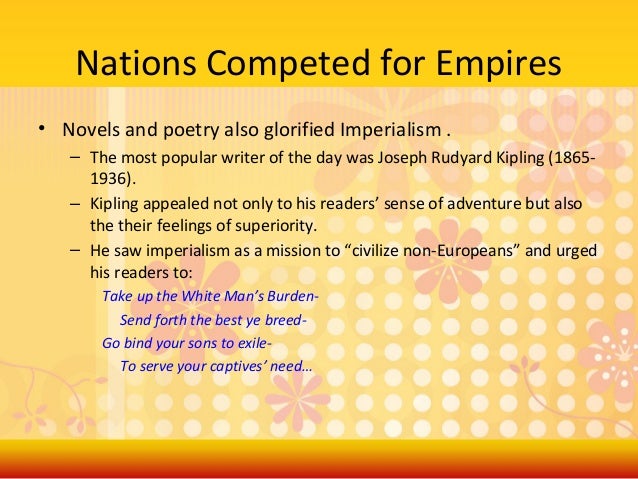 Nations Competed for Empires

• Novels and poetry also glorified Imperialism .
  – The most popular writer of the day was Joseph Rudyard Kipling (1865-1936).
  – Kipling appealed not only to his readers' sense of adventure but also the their feelings of superiority.
  – He saw imperialism as a mission to "civilize non-Europeans" and urged his readers to:

Take up the White Man's Burden-
Send forth the best ye breed-
Go bind your sons to exile-
To serve your captives' need...